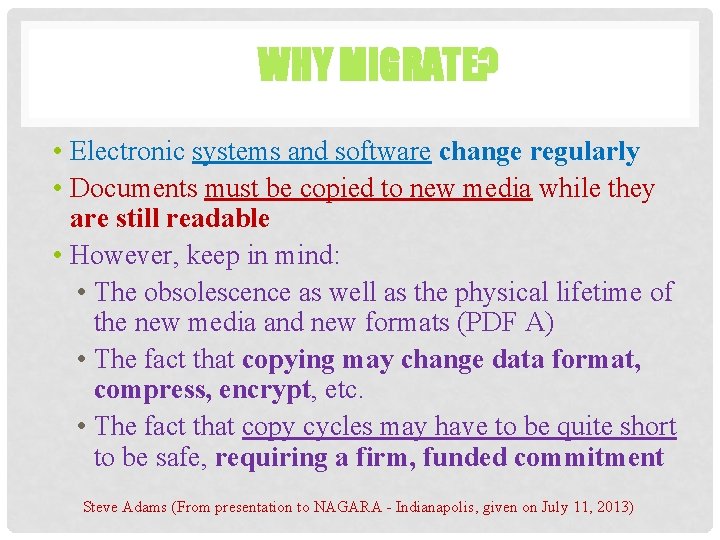 WHY MIGRATE?

• Electronic systems and software change regularly
• Documents must be copied to new media while they are still readable
• However, keep in mind:
• The obsolescence as well as the physical lifetime of the new media and new formats (PDF A)
• The fact that copying may change data format, compress, encrypt, etc.
• The fact that copy cycles may have to be quite short to be safe, requiring a firm, funded commitment

Steve Adams (From presentation to NAGARA - Indianapolis, given on July 11, 2013)